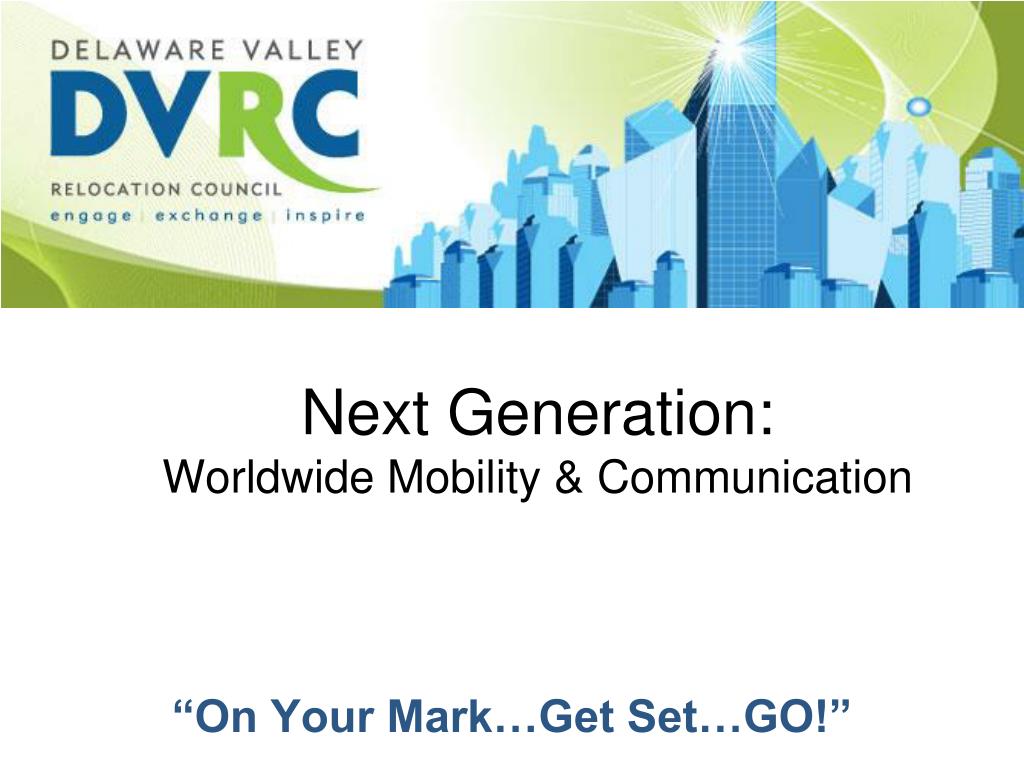 DELAWARE VALLEY
DVRC
RELOCATION COUNCIL
engage | exchange | inspire

Next Generation:
Worldwide Mobility & Communication

“On Your Mark…Get Set…GO!”